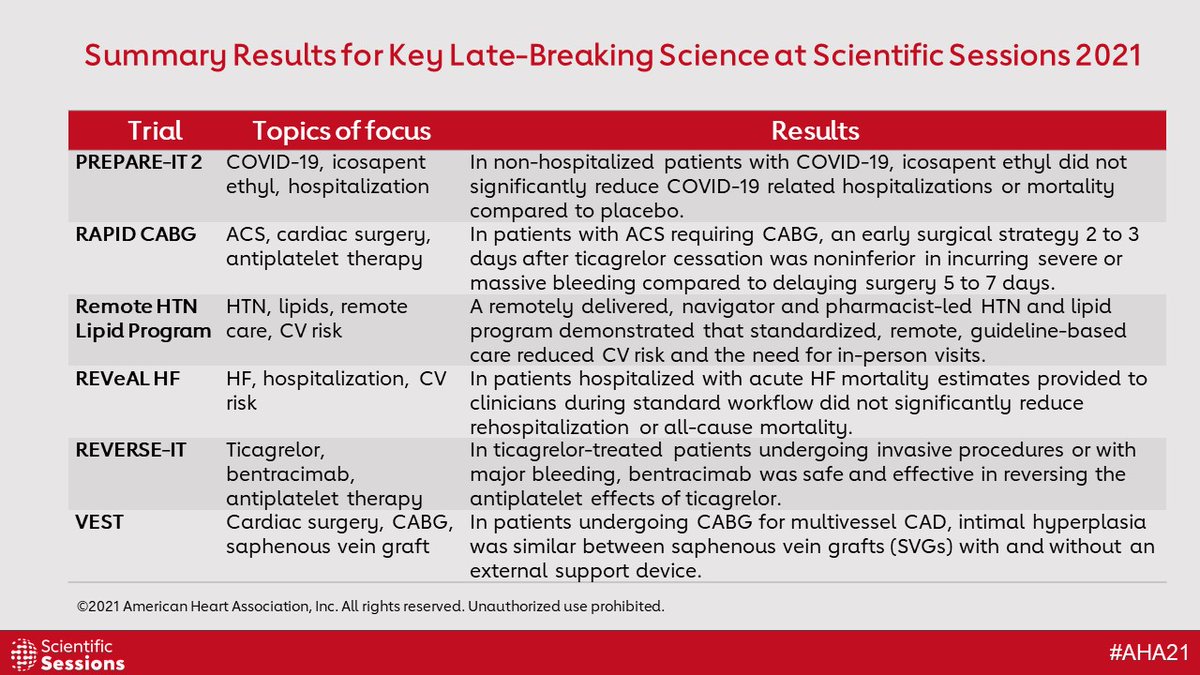 Summary Results for Key Late-Breaking Science at Scientific Sessions 2021

| Trial | Topics of focus | Results |
|---|---|---|
| PREPARE-IT 2 | COVID-19, icosapent ethyl, hospitalization | In non-hospitalized patients with COVID-19, icosapent ethyl did not significantly reduce COVID-19 related hospitalizations or mortality compared to placebo. |
| RAPID CABG | ACS, cardiac surgery, antiplatelet therapy | In patients with ACS requiring CABG, an early surgical strategy 2 to 3 days after ticagrelor cessation was noninferior in incurring severe or massive bleeding compared to delaying surgery 5 to 7 days. |
| Remote HTN Lipid Program | HTN, lipids, remote care, CV risk | A remotely delivered, navigator and pharmacist-led HTN and lipid program demonstrated that standardized, remote, guideline-based care reduced CV risk and the need for in-person visits. |
| REVeAL HF | HF, hospitalization, CV risk | In patients hospitalized with acute HF mortality estimates provided to clinicians during standard workflow did not significantly reduce rehospitalization or all-cause mortality. |
| REVERSE-IT | Ticagrelor, bentracimab, antiplatelet therapy | In ticagrelor-treated patients undergoing invasive procedures or with major bleeding, bentracimab was safe and effective in reversing the antiplatelet effects of ticagrelor. |
| VEST | Cardiac surgery, CABG, saphenous vein graft | In patients undergoing CABG for multivessel CAD, intimal hyperplasia was similar between saphenous vein grafts (SVGs) with and without an external support device. |

©2021 American Heart Association, Inc. All rights reserved. Unauthorized use prohibited.

Scientific Sessions

#AHA21